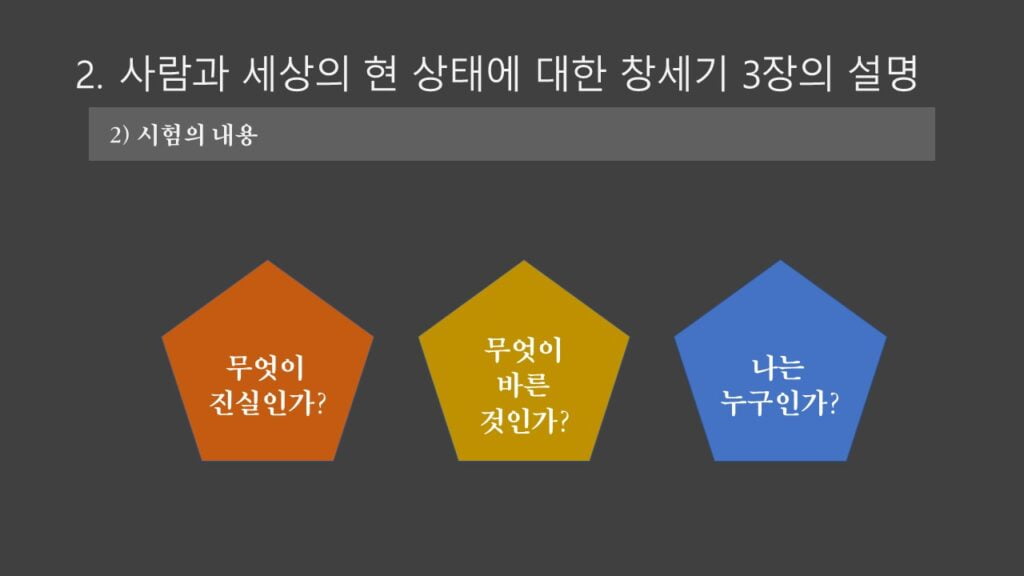 2. 사람과 세상의 현 상태에 대한 창세기 3장의 설명

2) 시험의 내용

무엇이 진실인가?

무엇이 바른 것인가?

나는 누구인가?